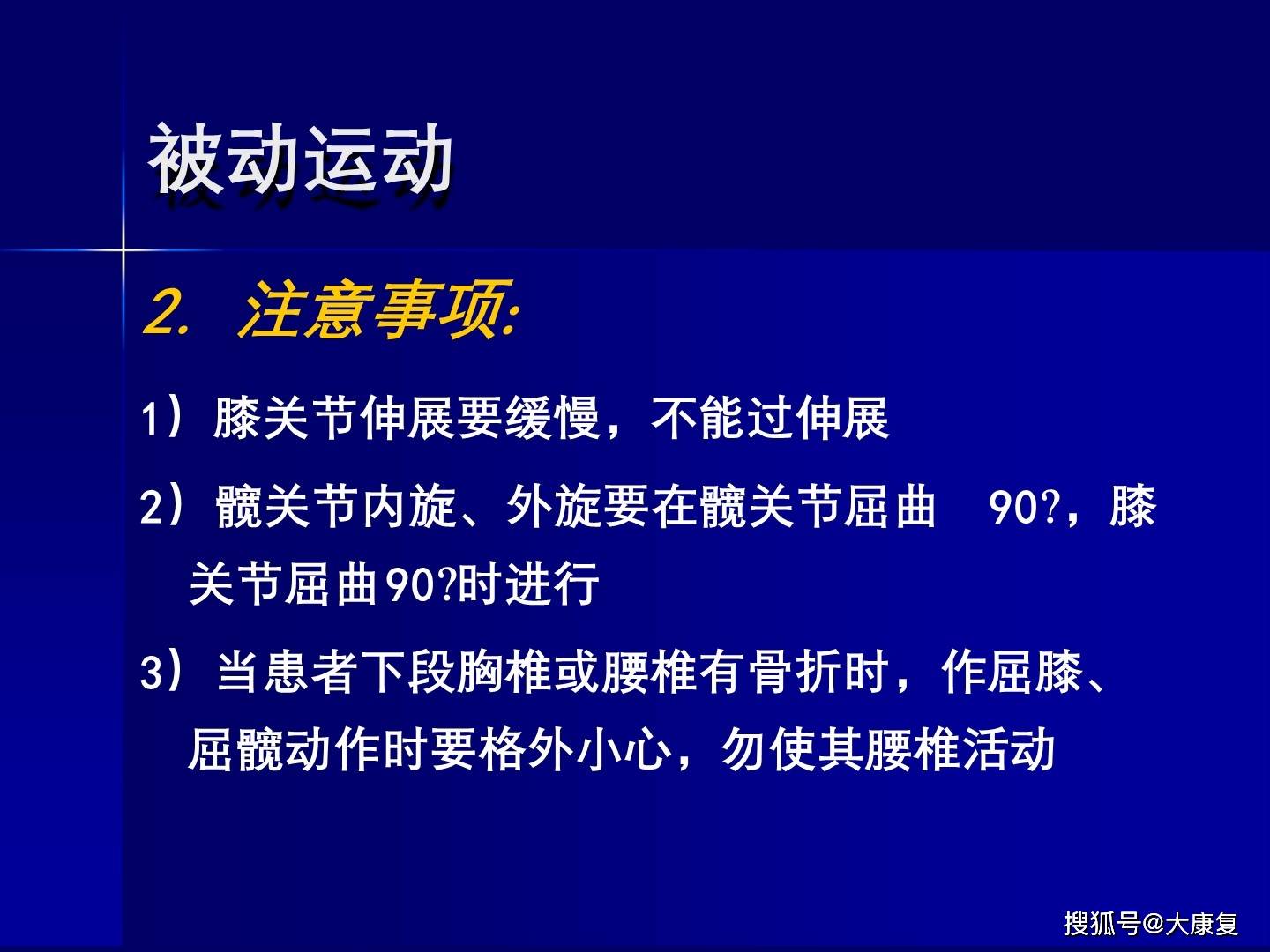 被动运动

2. 注意事项:

1）膝关节伸展要缓慢，不能过伸展

2）髋关节内旋、外旋要在髋关节屈曲 90?，膝关节屈曲90?时进行

3）当患者下段胸椎或腰椎有骨折时，作屈膝、屈髋动作时要格外小心，勿使其腰椎活动

搜狐号@大康复